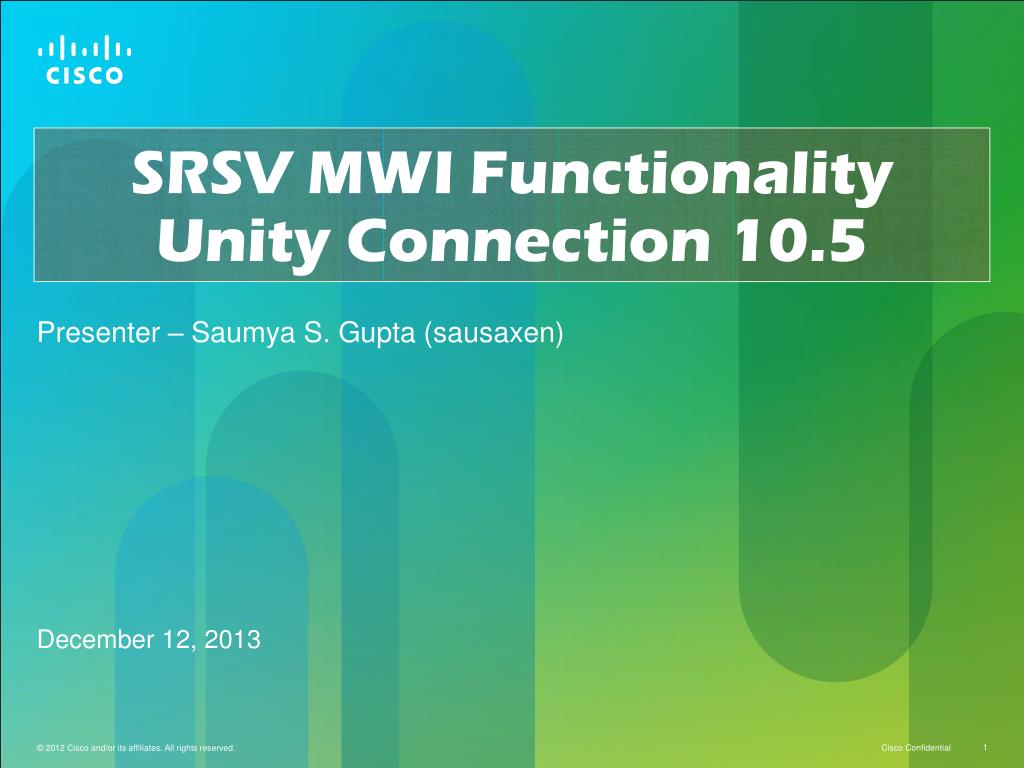 CISCO

SRSV MWI Functionality Unity Connection 10.5

Presenter – Saumya S. Gupta (sausaxen)

December 12, 2013

© 2012 Cisco and/or its affiliates. All rights reserved.

Cisco Confidential

1